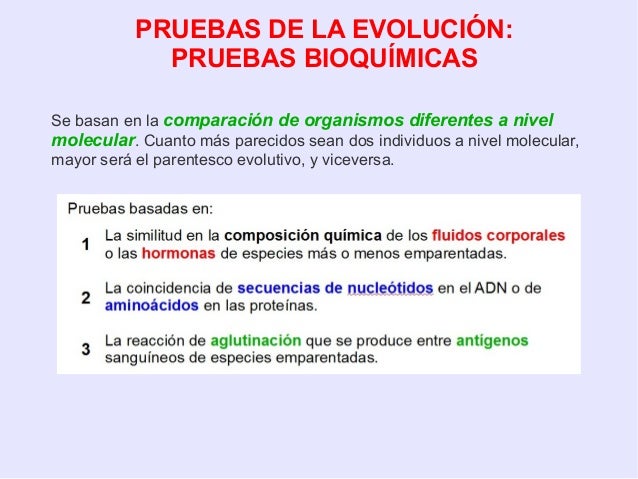 PRUEBAS DE LA EVOLUCIÓN:
PRUEBAS BIOQUÍMICAS

Se basan en la comparación de organismos diferentes a nivel molecular. Cuanto más parecidos sean dos individuos a nivel molecular, mayor será el parentesco evolutivo, y viceversa.

Pruebas basadas en:

1 La similitud en la composición química de los fluidos corporales o las hormonas de especies más o menos emparentadas.

2 La coincidencia de secuencias de nucleótidos en el ADN o de aminoácidos en las proteínas.

3 La reacción de aglutinación que se produce entre antígenos sanguíneos de especies emparentadas.